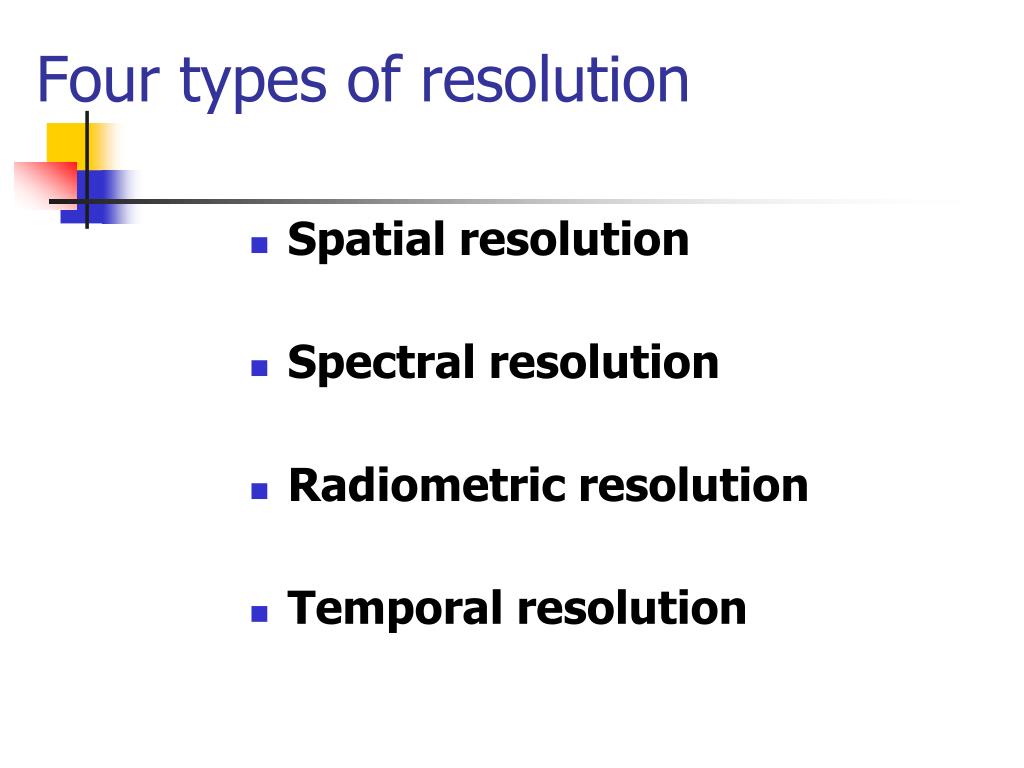 Four types of resolution

- Spatial resolution
- Spectral resolution
- Radiometric resolution
- Temporal resolution